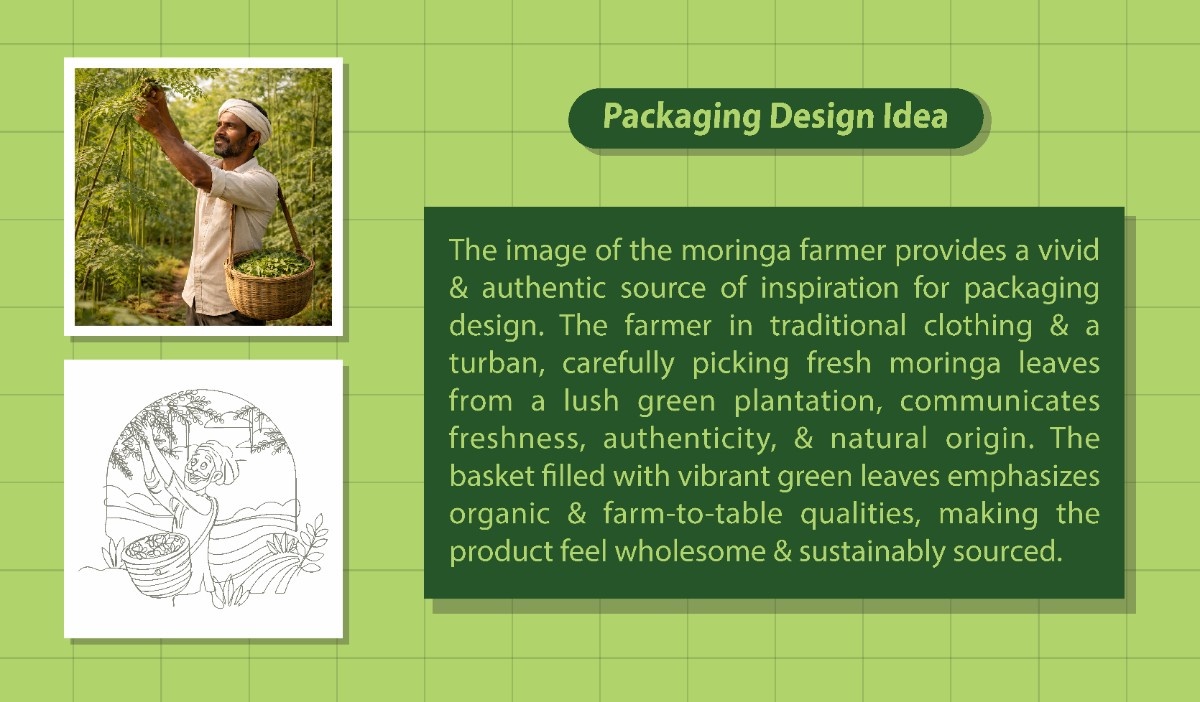 Packaging Design Idea

The image of the moringa farmer provides a vivid & authentic source of inspiration for packaging design. The farmer in traditional clothing & a turban, carefully picking fresh moringa leaves from a lush green plantation, communicates freshness, authenticity, & natural origin. The basket filled with vibrant green leaves emphasizes organic & farm-to-table qualities, making the product feel wholesome & sustainably sourced.